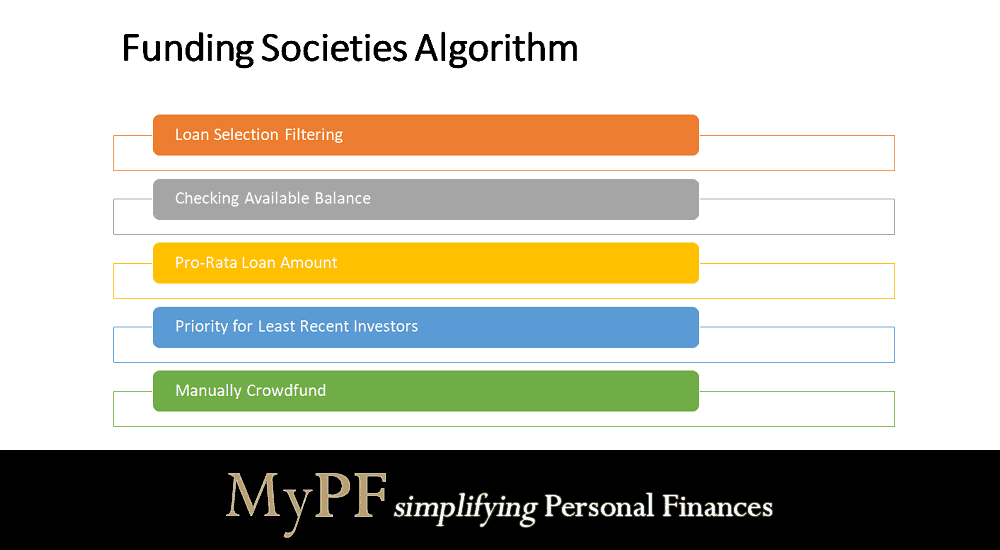 Funding Societies Algorithm

Loan Selection Filtering

Checking Available Balance

Pro-Rata Loan Amount

Priority for Least Recent Investors

Manually Crowdfund

MyPF simplifying Personal Finances